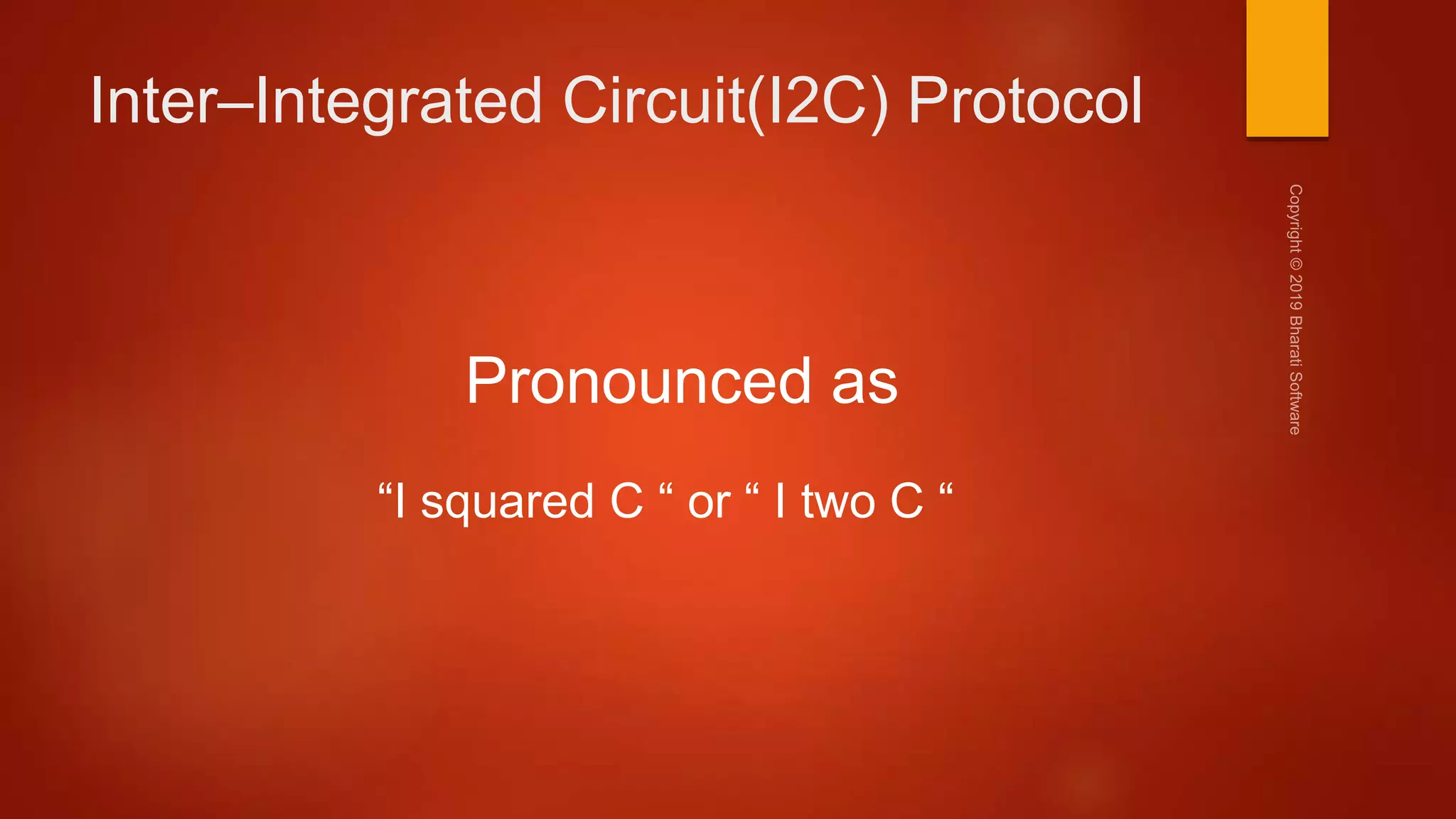 Inter–Integrated Circuit(I2C) Protocol

Pronounced as

“I squared C “ or “ I two C “

Copyright © 2019 Bharati Software